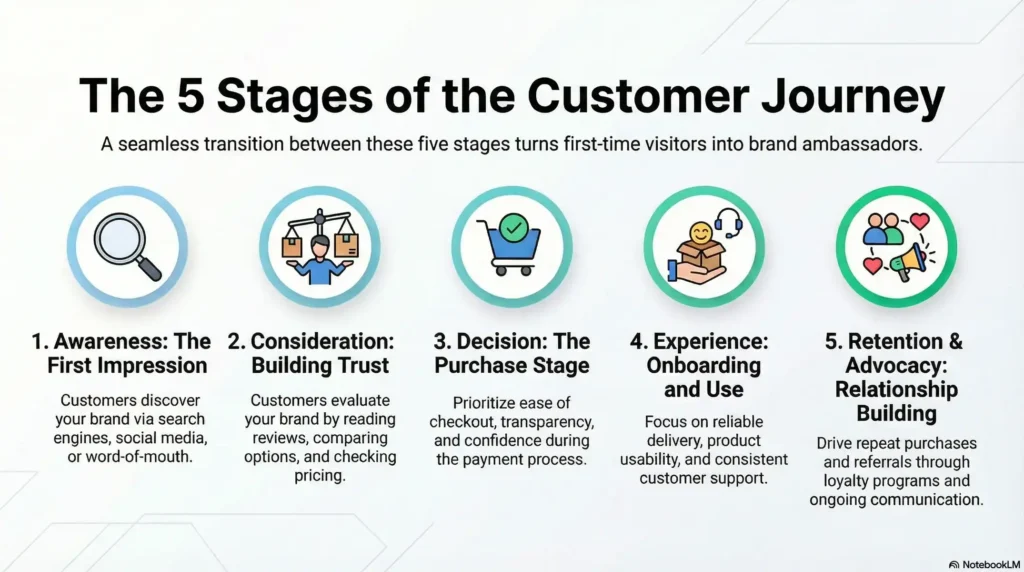 The 5 Stages of the Customer Journey

A seamless transition between these five stages turns first-time visitors into brand ambassadors.

1. Awareness: The First Impression

Customers discover your brand via search engines, social media, or word-of-mouth.

2. Consideration: Building Trust

Customers evaluate your brand by reading reviews, comparing options, and checking pricing.

3. Decision: The Purchase Stage

Prioritize ease of checkout, transparency, and confidence during the payment process.

4. Experience: Onboarding and Use

Focus on reliable delivery, product usability, and consistent customer support.

5. Retention & Advocacy: Relationship Building

Drive repeat purchases and referrals through loyalty programs and ongoing communication.

NotebookLM